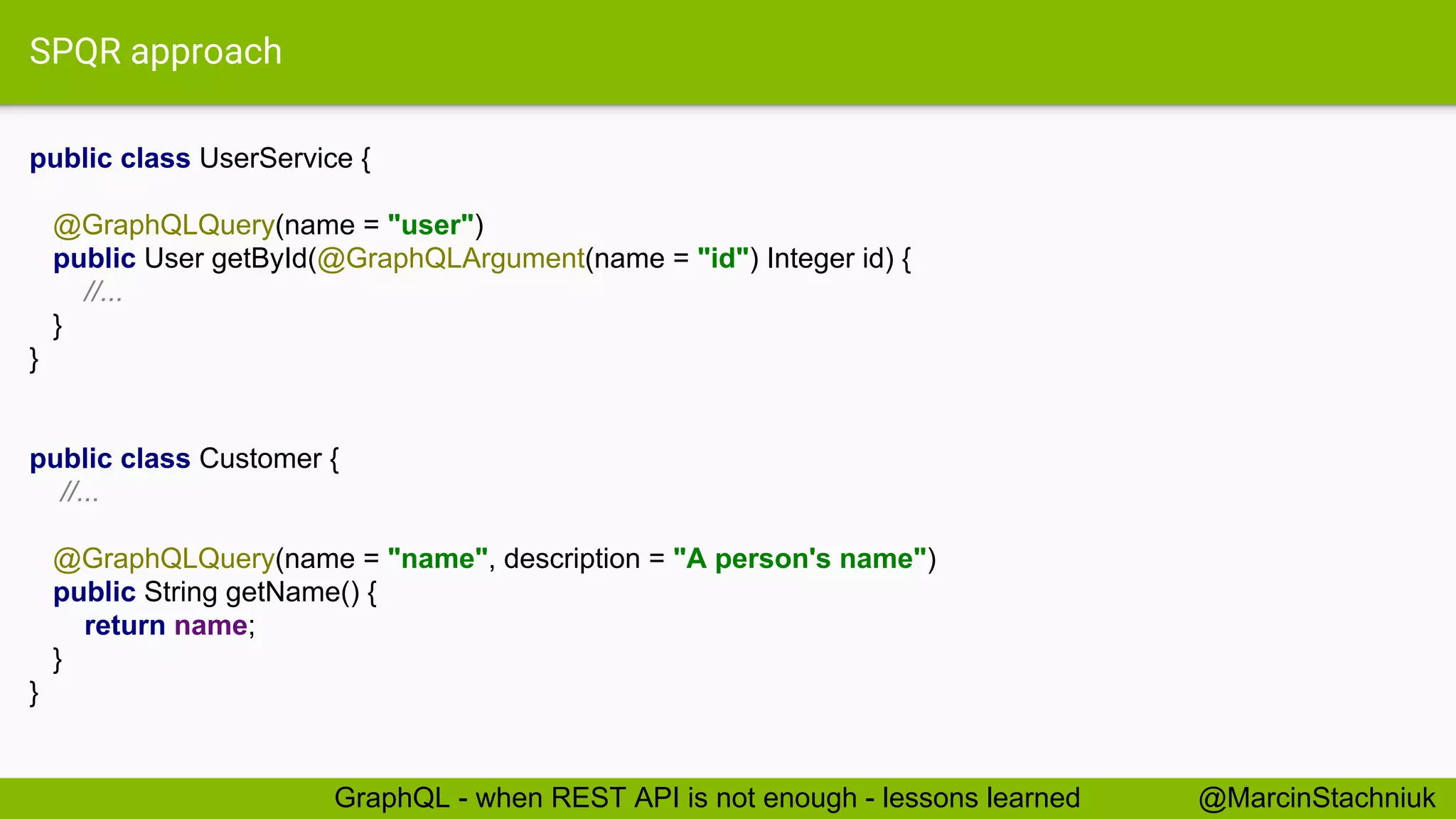 SPQR approach

public class UserService {

  @GraphQLQuery(name = "user")
  public User getById(@GraphQLArgument(name = "id") Integer id) {
    //...
  }
}

public class Customer {
  //...

  @GraphQLQuery(name = "name", description = "A person's name")
  public String getName() {
    return name;
  }
}

GraphQL - when REST API is not enough - lessons learned @MarcinStachniuk